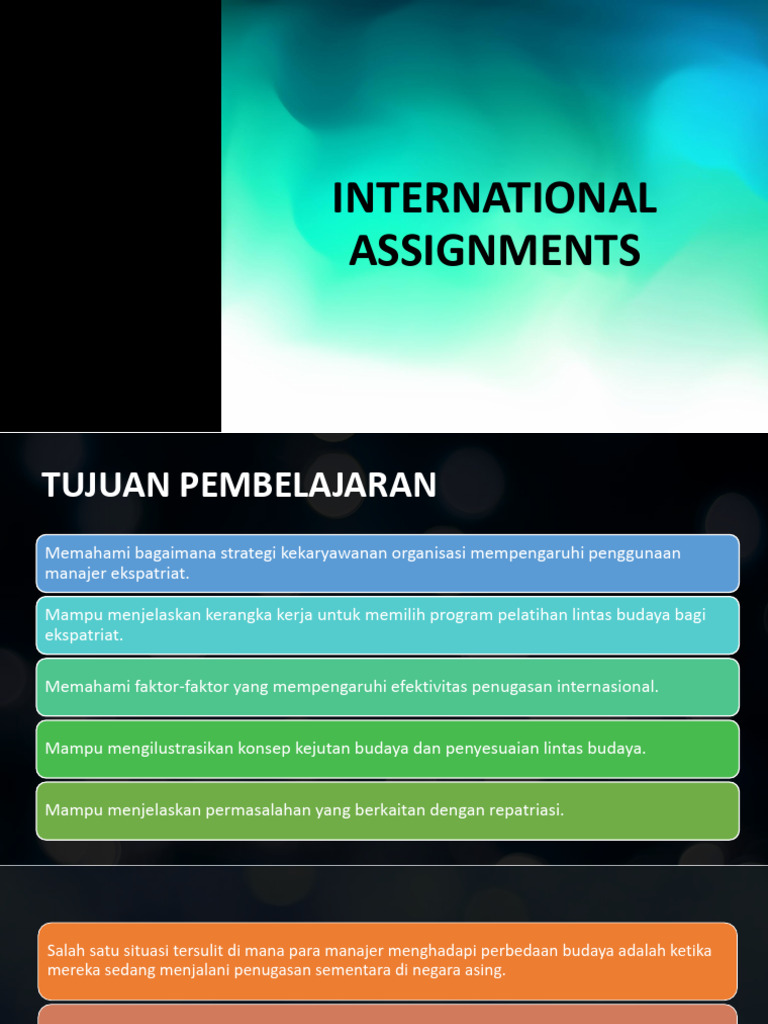 INTERNATIONAL ASSIGNMENTS

TUJUAN PEMBELAJARAN

Memahami bagaimana strategi kekaryawanan organisasi mempengaruhi penggunaan manajer ekspatriat.

Mampu menjelaskan kerangka kerja untuk memilih program pelatihan lintas budaya bagi ekspatriat.

Memahami faktor-faktor yang mempengaruhi efektivitas penugasan internasional.

Mampu mengilustrasikan konsep kejutan budaya dan penyesuaian lintas budaya.

Mampu menjelaskan permasalahan yang berkaitan dengan repatriasi.

Salah satu situasi tersulit di mana para manajer menghadapi perbedaan budaya adalah ketika mereka sedang menjalani penugasan sementara di negara asing.